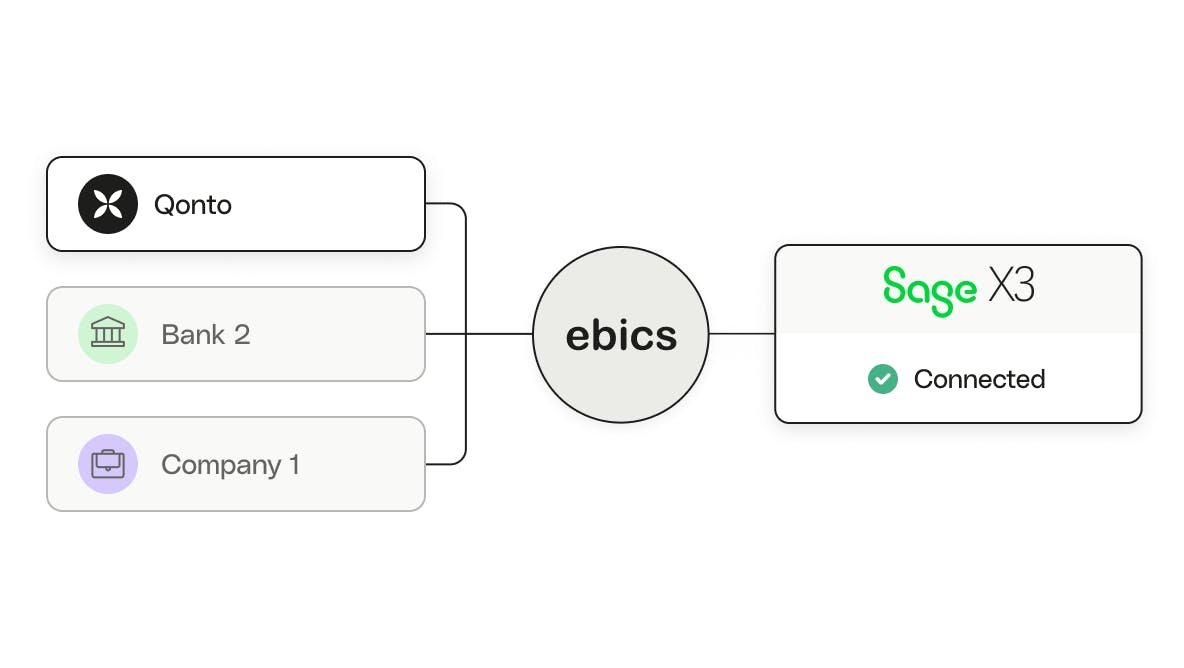 Qonto

Bank 2

Company 1

ebics

Sage X3

Connected